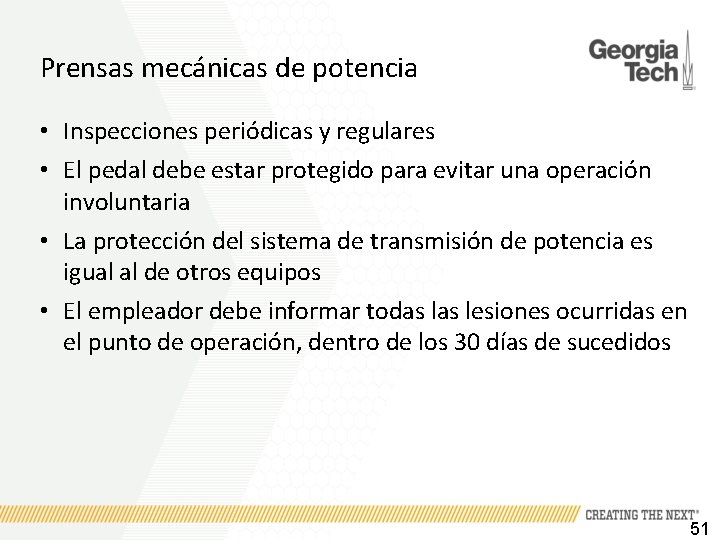 Prensas mecánicas de potencia

Georgia Tech

• Inspecciones periódicas y regulares
• El pedal debe estar protegido para evitar una operación involuntaria
• La protección del sistema de transmisión de potencia es igual al de otros equipos
• El empleador debe informar todas las lesiones ocurridas en el punto de operación, dentro de los 30 días de sucedidos

CREATING THE NEXT®

51